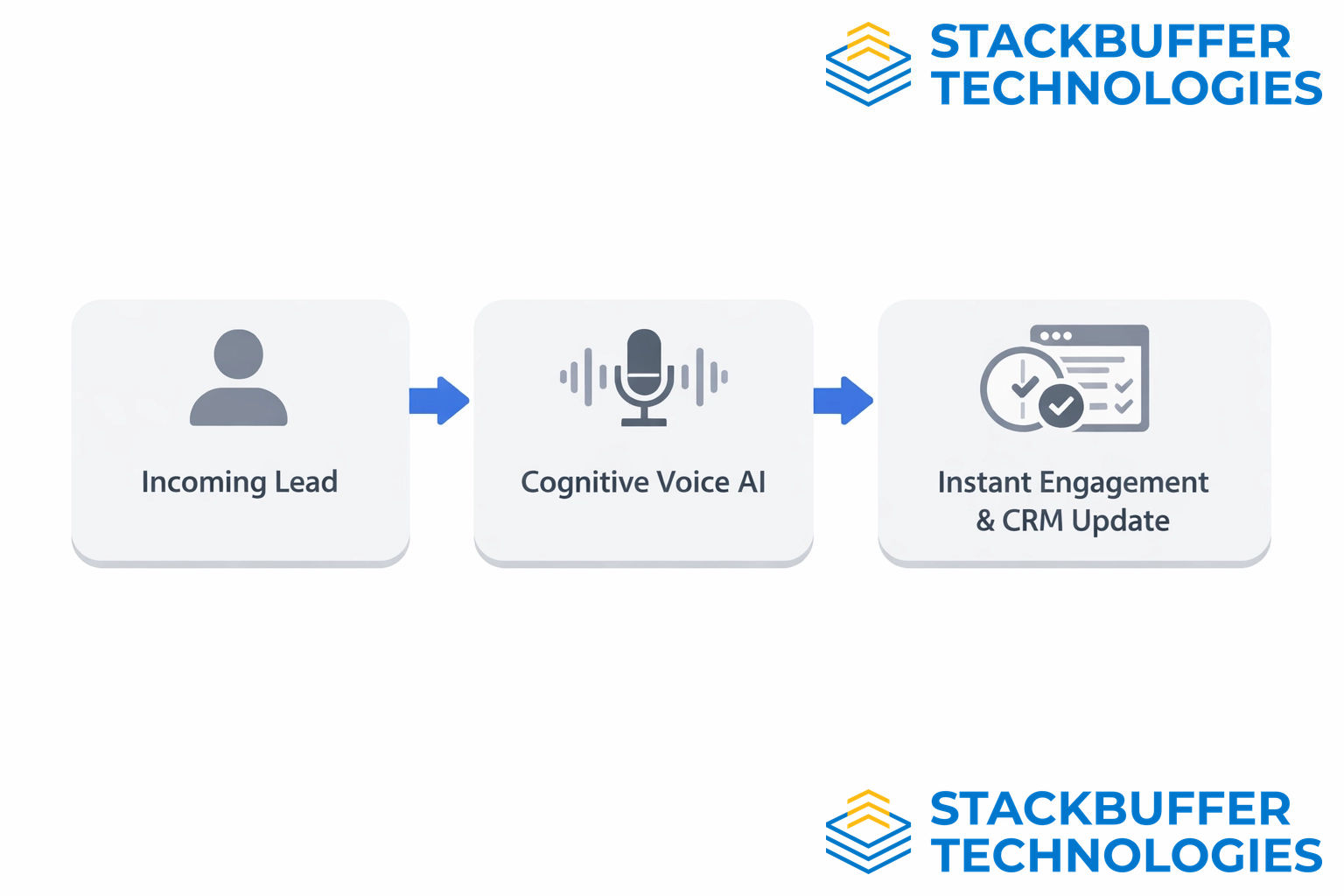 STACKBUFFER TECHNOLOGIES

Incoming Lead

Cognitive Voice AI

Instant Engagement & CRM Update

STACKBUFFER TECHNOLOGIES